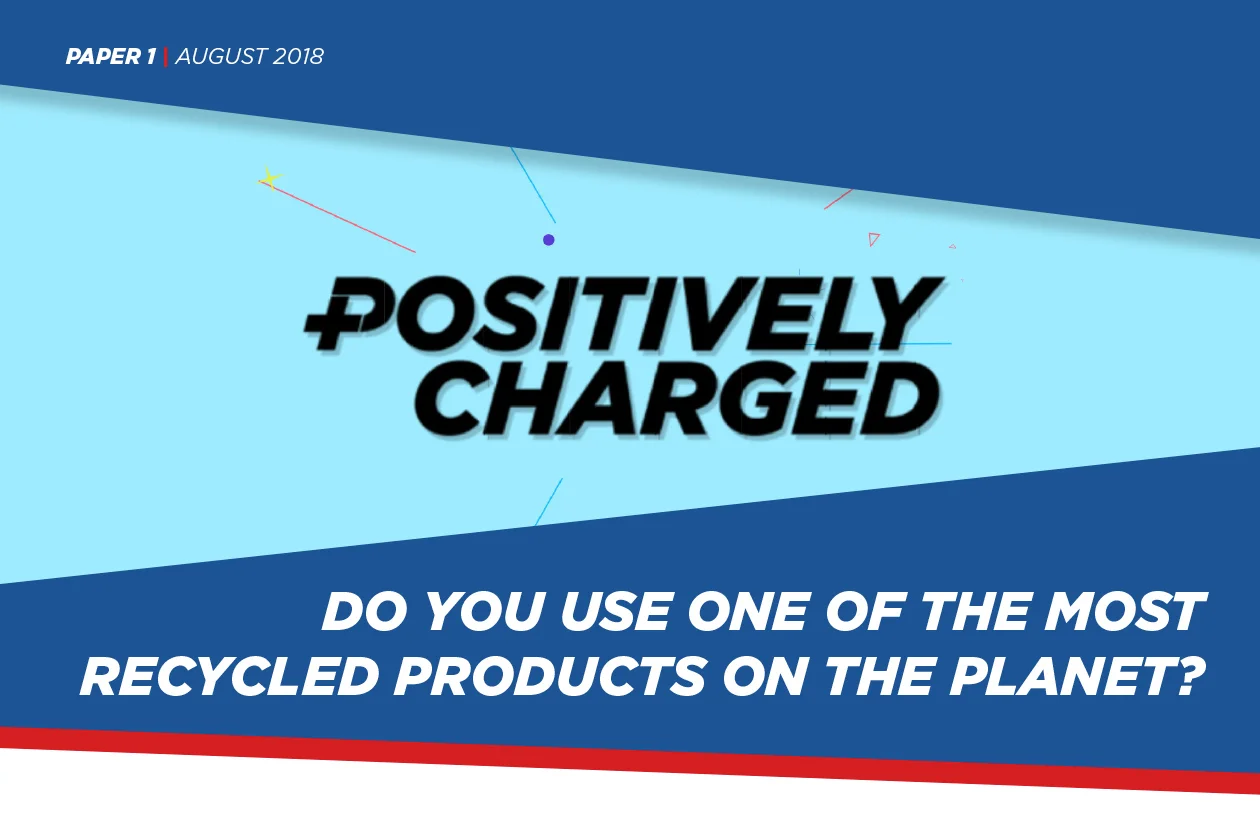 PAPER 1 | AUGUST 2018

POSITIVELY CHARGED

DO YOU USE ONE OF THE MOST RECYCLED PRODUCTS ON THE PLANET?